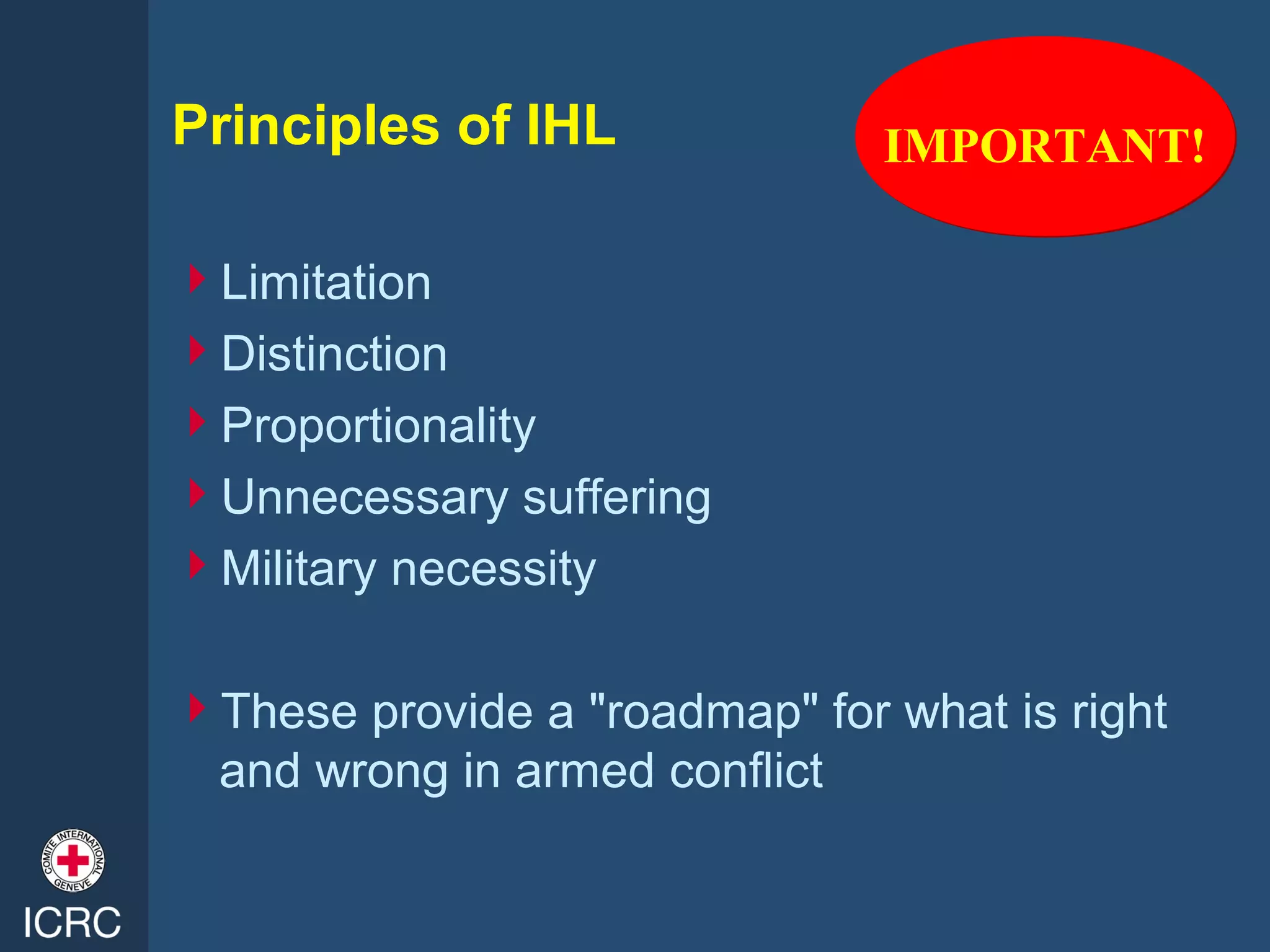 Principles of IHL

IMPORTANT!

Limitation
Distinction
Proportionality
Unnecessary suffering
Military necessity

These provide a "roadmap" for what is right and wrong in armed conflict

COMITE INTERNATIONAL GENEVE

ICRC